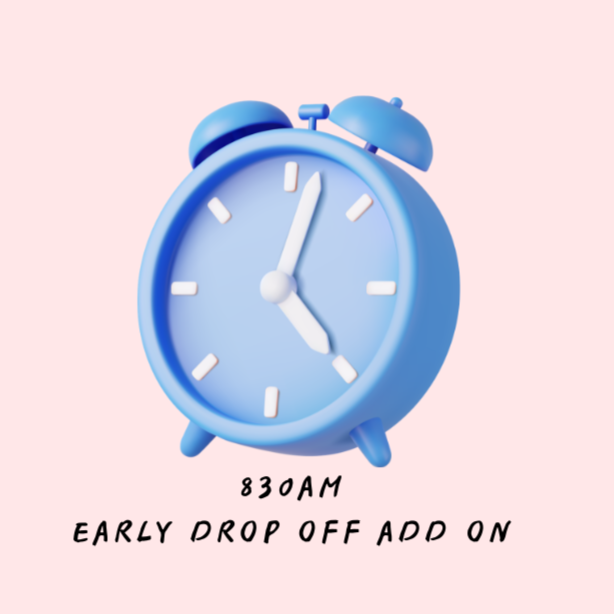 830AM
EARLY DROP OFF ADD ON